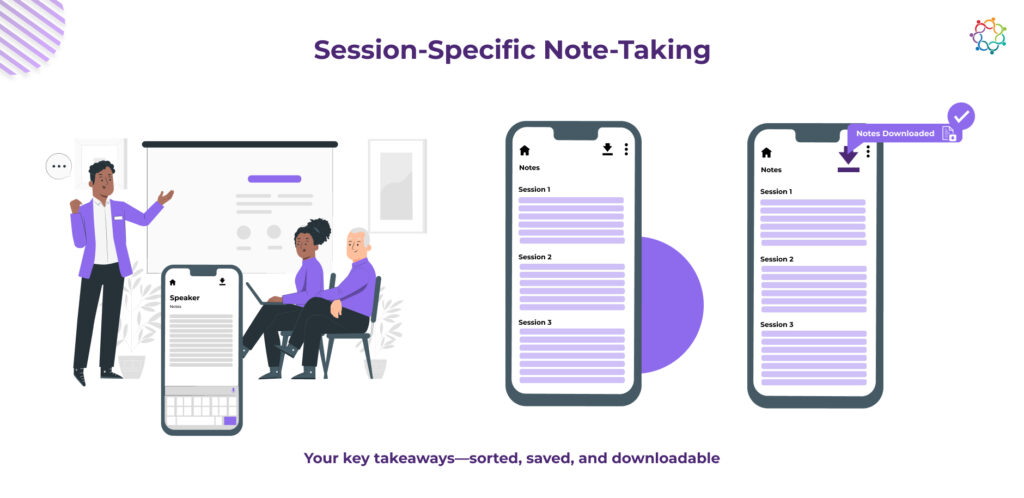 Session-Specific Note-Taking

Speaker
Notes

Notes
Session 1
Session 2
Session 3

Notes Downloaded
Notes
Session 1
Session 2
Session 3

Your key takeaways—sorted, saved, and downloadable